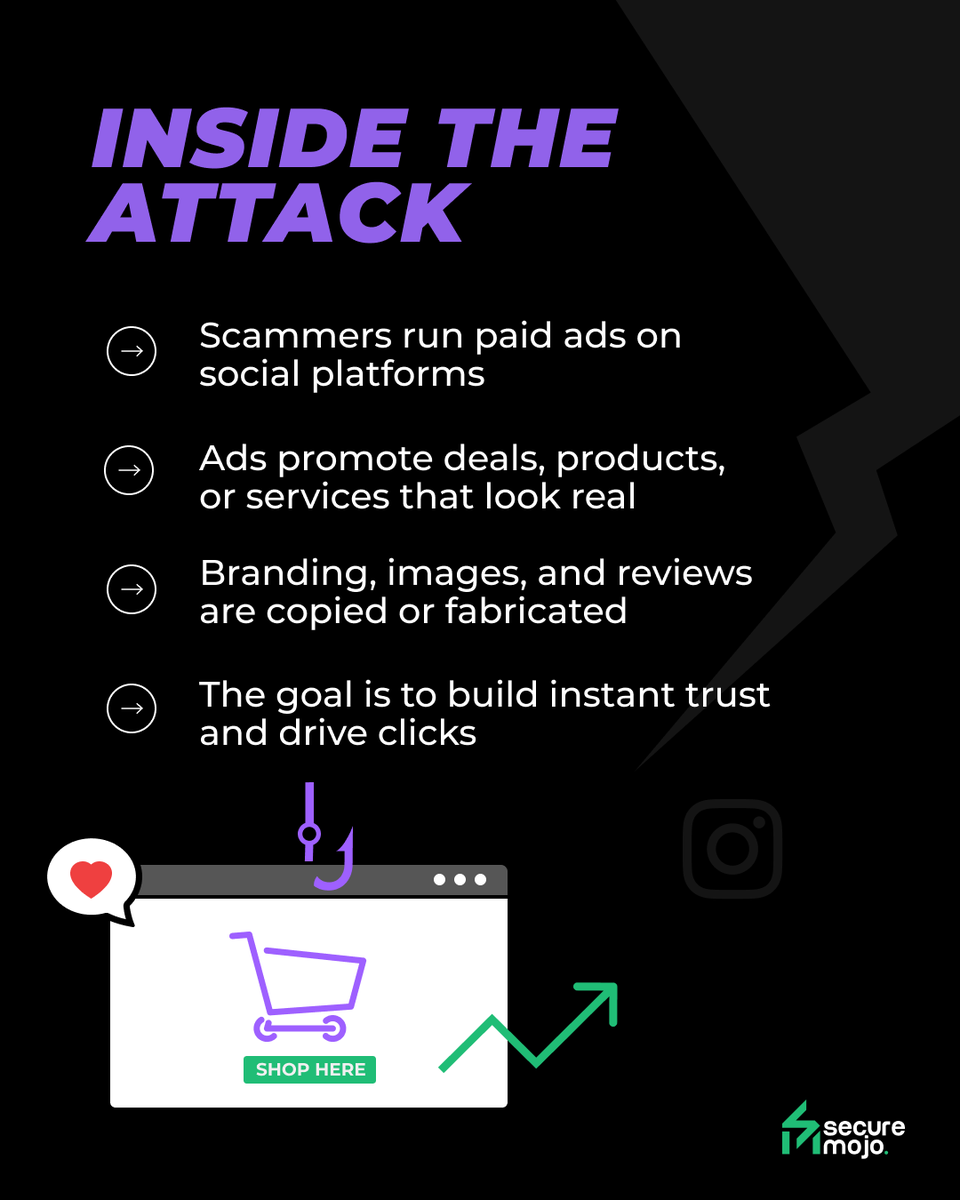 INSIDE THE ATTACK

→ Scammers run paid ads on social platforms

→ Ads promote deals, products, or services that look real

→ Branding, images, and reviews are copied or fabricated

→ The goal is to build instant trust and drive clicks

SHOP HERE

secure mojo.